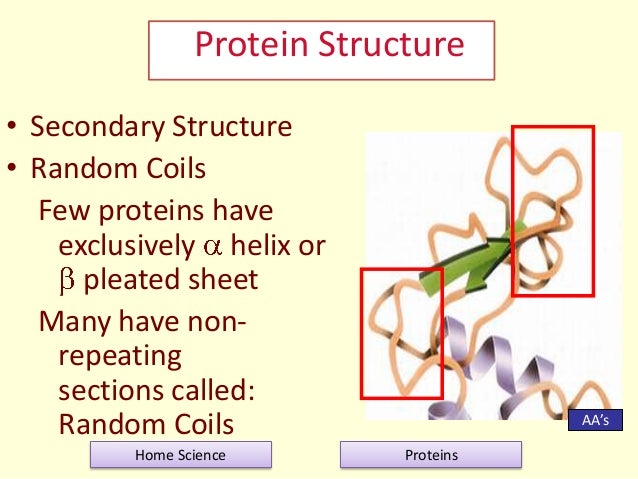 Protein Structure

• Secondary Structure
• Random Coils

Few proteins have exclusively $\alpha$ helix or $\beta$ pleated sheet

Many have non-repeating sections called: Random Coils

AA's

Home Science

Proteins